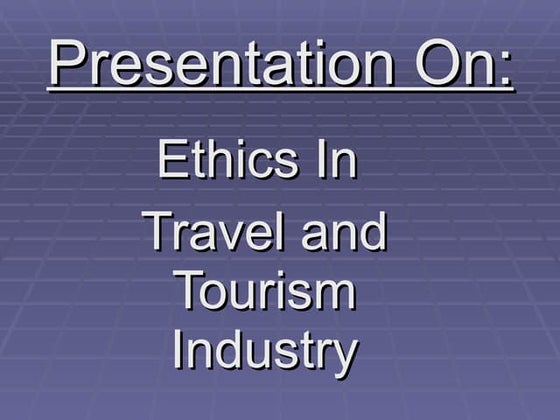 Presentation On:

Ethics In

Travel and Tourism Industry